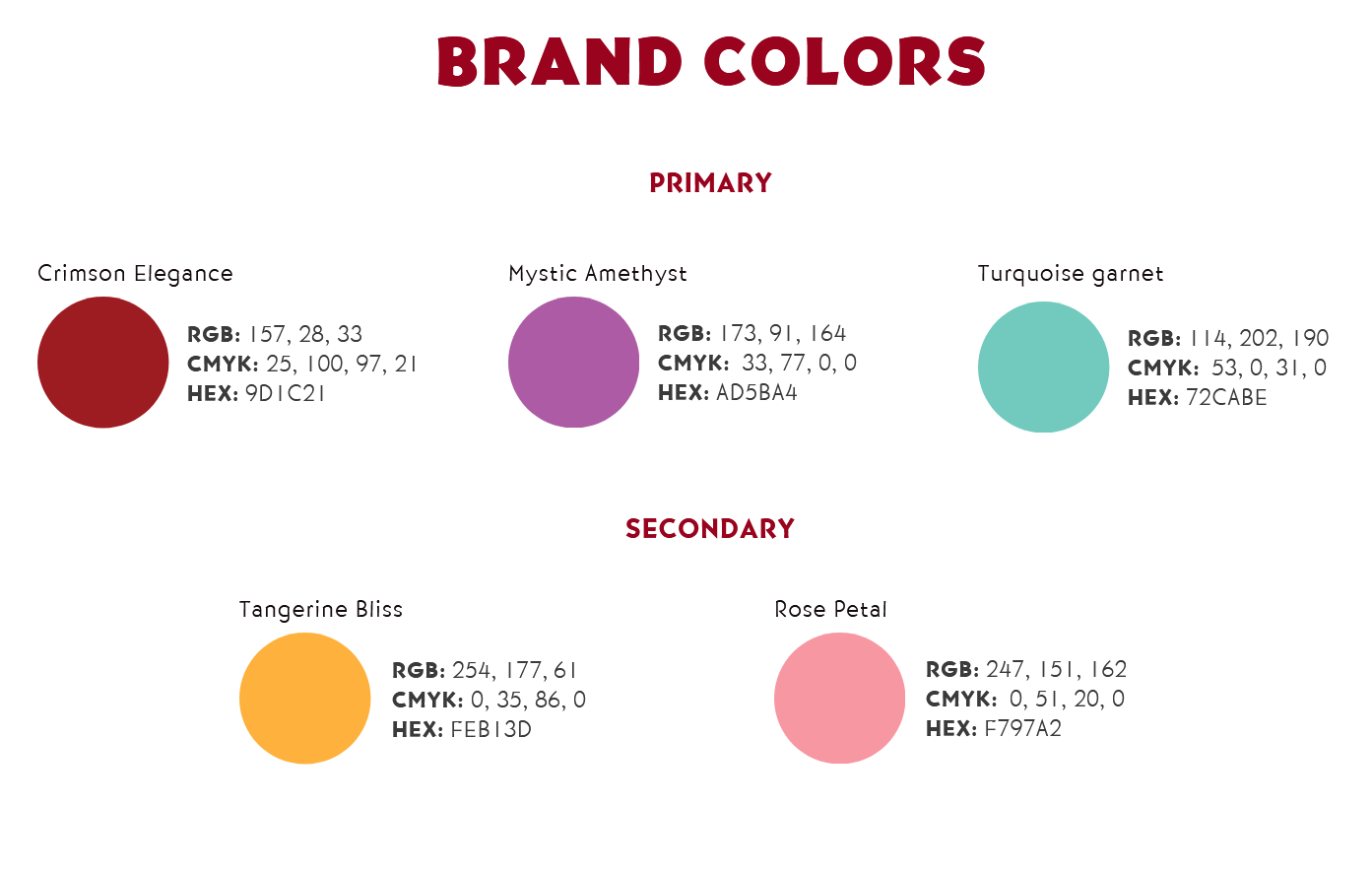 BRAND COLORS

PRIMARY

Crimson Elegance
RGB: 157, 28, 33
CMYK: 25, 100, 97, 21
HEX: 9D1C21

Mystic Amethyst
RGB: 173, 91, 164
CMYK: 33, 77, 0, 0
HEX: AD5BA4

Turquoise garnet
RGB: 114, 202, 190
CMYK: 53, 0, 31, 0
HEX: 72CABE

SECONDARY

Tangerine Bliss
RGB: 254, 177, 61
CMYK: 0, 35, 86, 0
HEX: FEB13D

Rose Petal
RGB: 247, 151, 162
CMYK: 0, 51, 20, 0
HEX: F797A2